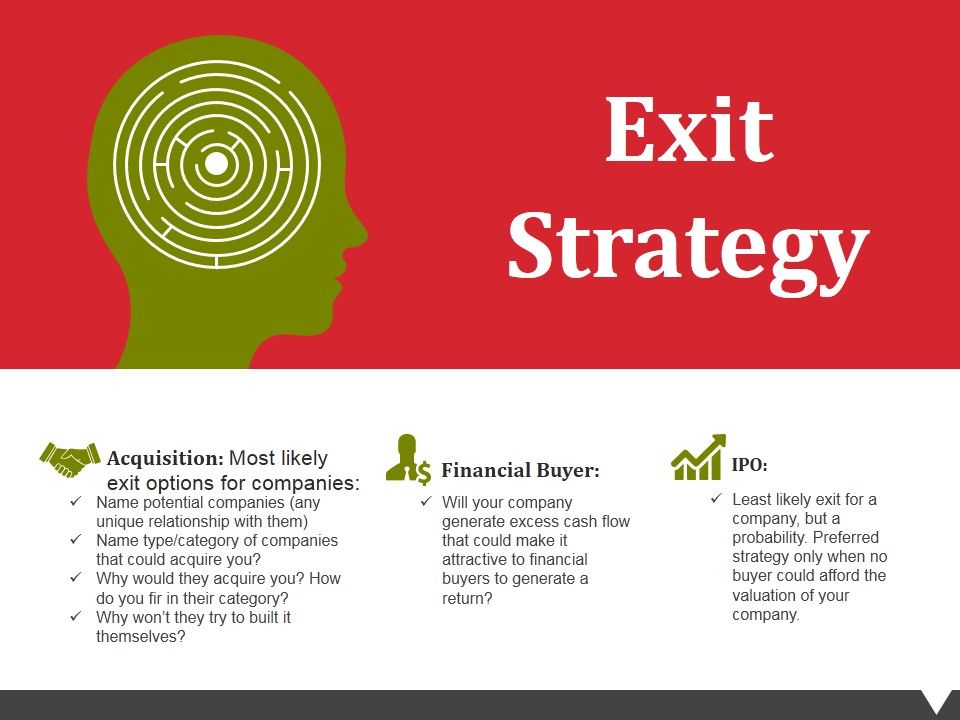 Exit Strategy

Acquisition: Most likely exit options for companies:
✓ Name potential companies (any unique relationship with them)
✓ Name type/category of companies that could acquire you?
✓ Why would they acquire you? How do you fir in their category?
✓ Why won't they try to built it themselves?

Financial Buyer:
✓ Will your company generate excess cash flow that could make it attractive to financial buyers to generate a return?

IPO:
✓ Least likely exit for a company, but a probability. Preferred strategy only when no buyer could afford the valuation of your company.